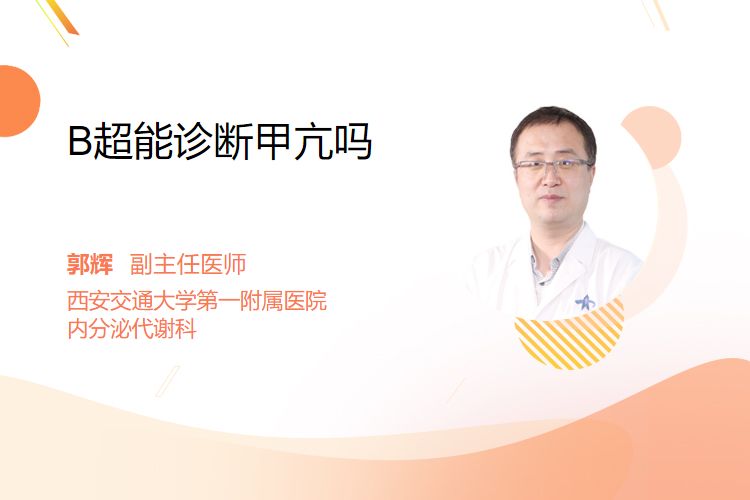 B超能诊断甲亢吗

郭辉 副主任医师
西安交通大学第一附属医院
内分泌代谢科